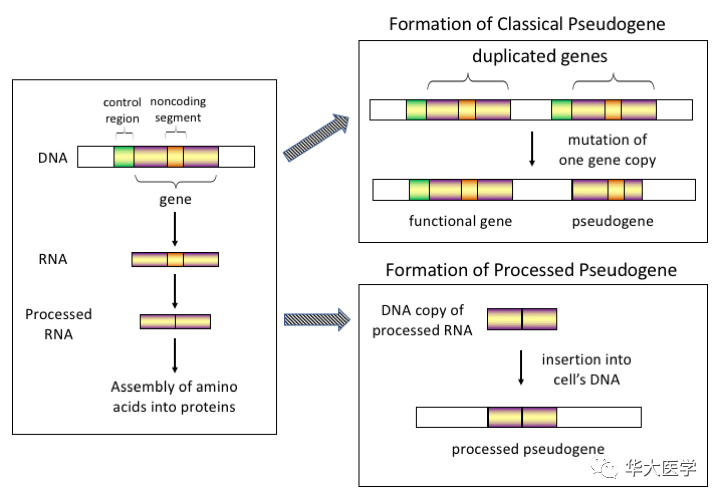 control region

noncoding segment

DNA

gene

RNA

Processed RNA

Assembly of amino acids into proteins

Formation of Classical Pseudogene

duplicated genes

mutation of one gene copy

functional gene

pseudogene

Formation of Processed Pseudogene

DNA copy of processed RNA

insertion into cell's DNA

processed pseudogene

华大医学